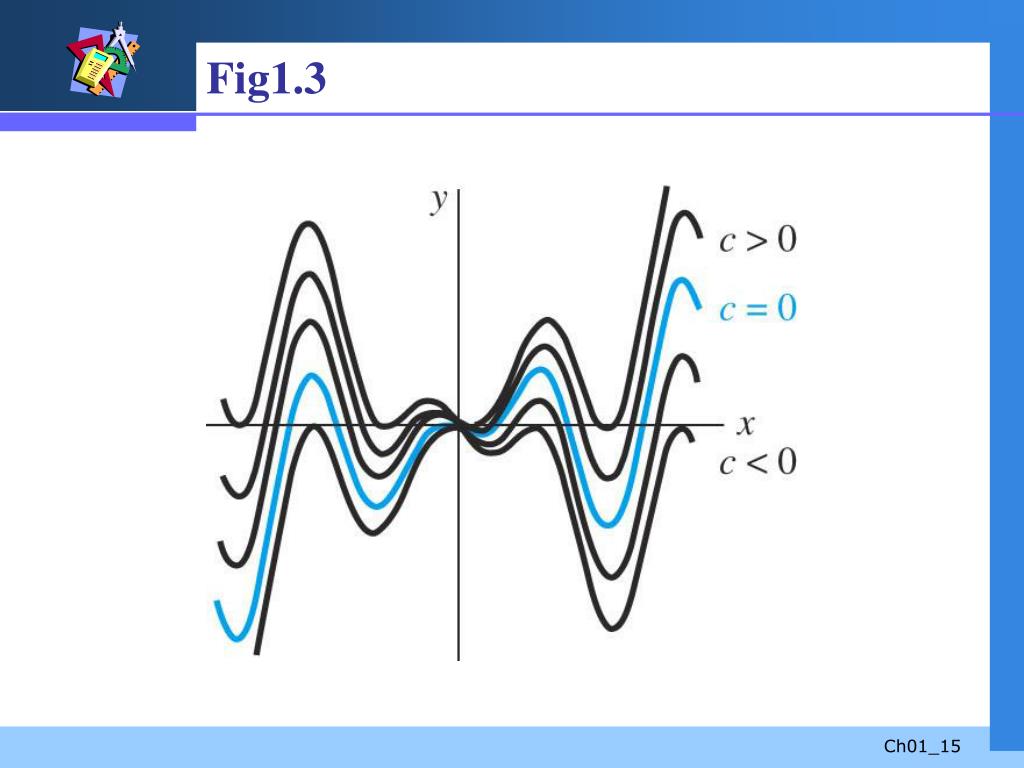 Fig1.3

$y$

$c > 0$

$c = 0$

$x$

$c < 0$

Ch01_15